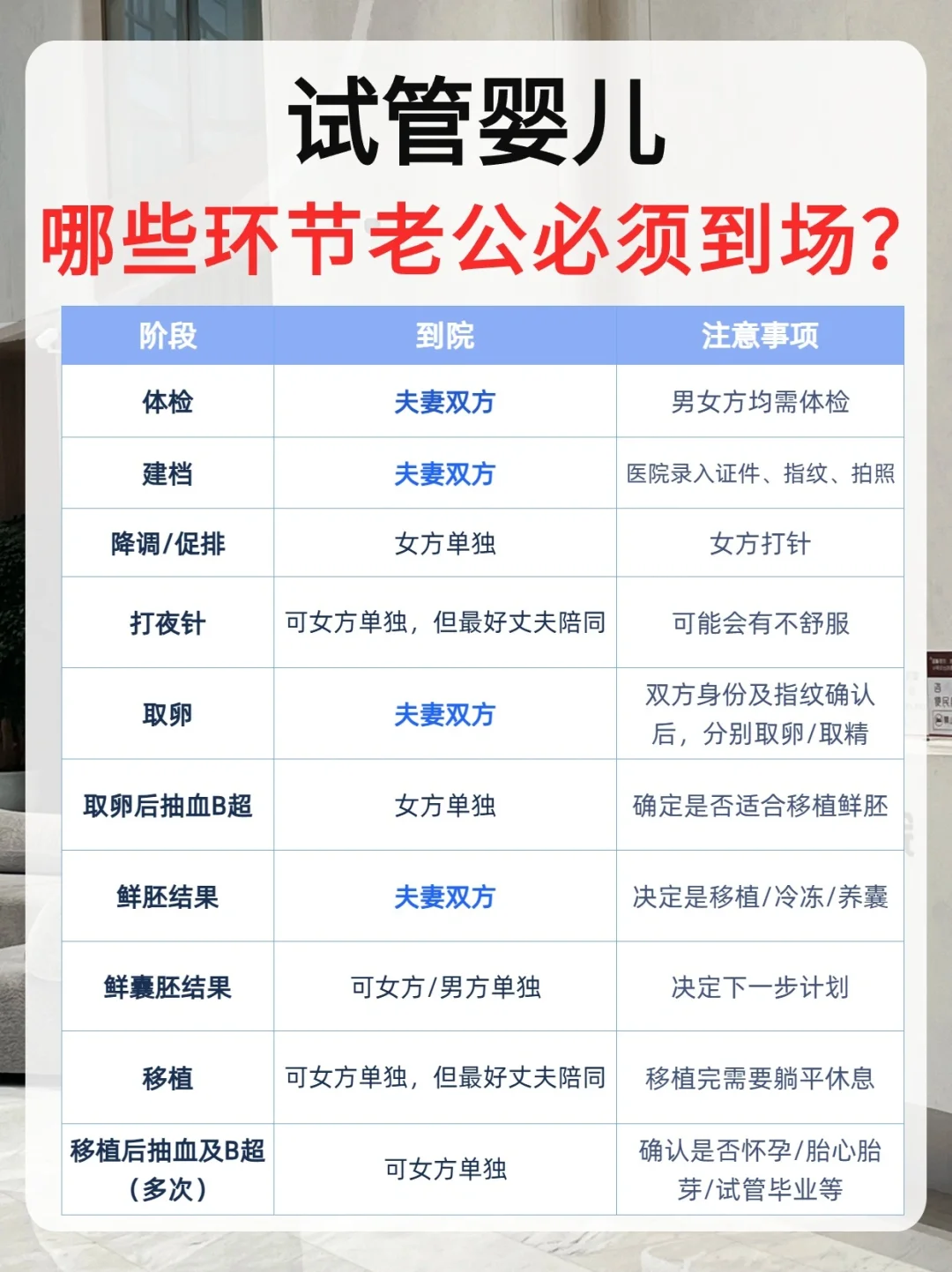 试管婴儿

哪些环节老公必须到场？

| 阶段 | 到院 | 注意事项 |
|---|---|---|
| 体检 | 夫妻双方 | 男女方均需体检 |
| 建档 | 夫妻双方 | 医院录入证件、指纹、拍照 |
| 降调/促排 | 女方单独 | 女方打针 |
| 打夜针 | 可女方单独，但最好丈夫陪同 | 可能会有不舒服 |
| 取卵 | 夫妻双方 | 双方身份及指纹确认后，分别取卵/取精 |
| 取卵后抽血B超 | 女方单独 | 确定是否适合移植鲜胚 |
| 鲜胚结果 | 夫妻双方 | 决定是移植/冷冻/养囊 |
| 鲜囊胚结果 | 可女方/男方单独 | 决定下一步计划 |
| 移植 | 可女方单独，但最好丈夫陪同 | 移植完需要躺平休息 |
| 移植后抽血及B超（多次） | 可女方单独 | 确认是否怀孕/胎心胎芽/试管毕业等 |